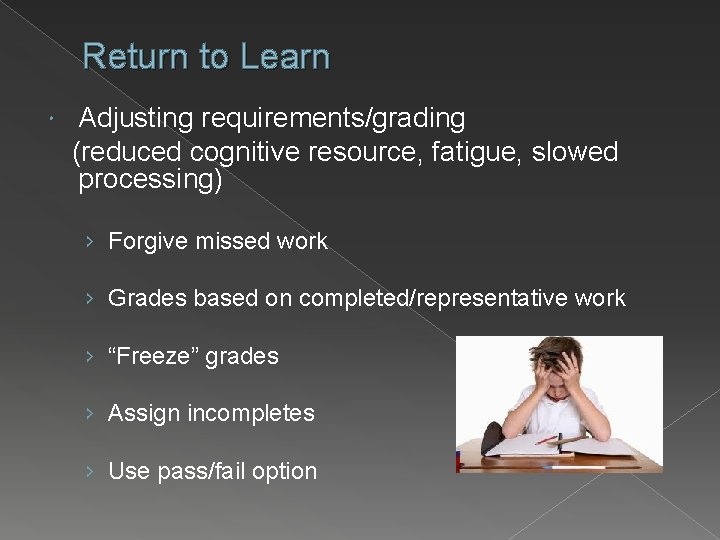 Return to Learn

Adjusting requirements/grading (reduced cognitive resource, fatigue, slowed processing)

› Forgive missed work

› Grades based on completed/representative work

› “Freeze” grades

› Assign incompletes

› Use pass/fail option